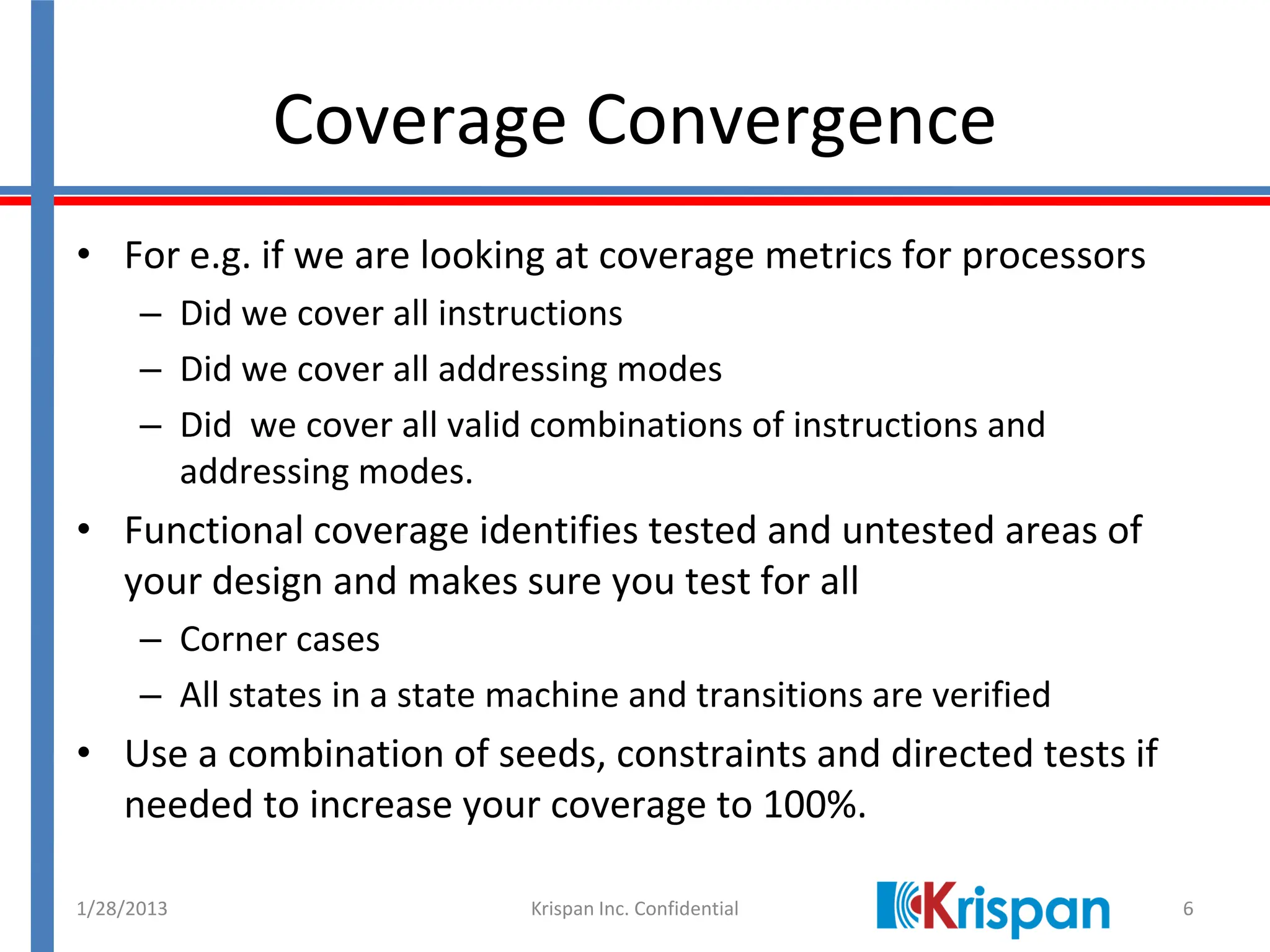 Coverage Convergence

• For e.g. if we are looking at coverage metrics for processors
– Did we cover all instructions
– Did we cover all addressing modes
– Did we cover all valid combinations of instructions and addressing modes.

• Functional coverage identifies tested and untested areas of your design and makes sure you test for all
– Corner cases
– All states in a state machine and transitions are verified

• Use a combination of seeds, constraints and directed tests if needed to increase your coverage to 100%.

1/28/2013 Krispan Inc. Confidential Krispan 6